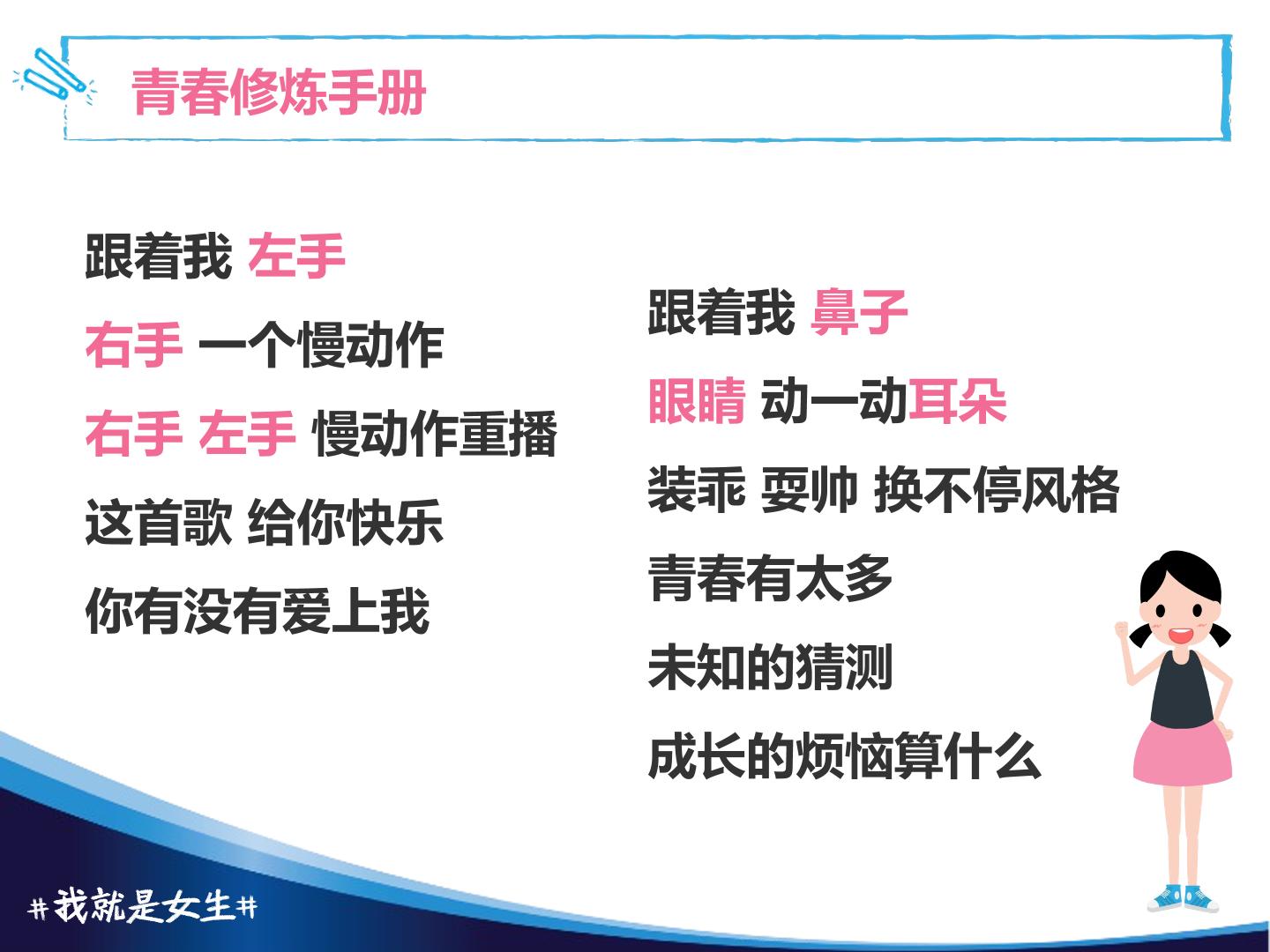 青春修炼手册

跟着我 左手
右手 一个慢动作
右手 左手 慢动作重播
这首歌 给你快乐
你有没有爱上我

跟着我 鼻子
眼睛 动一动耳朵
装乖 耍帅 换不停风格
青春有太多
未知的猜测
成长的烦恼算什么

#我就是女生#